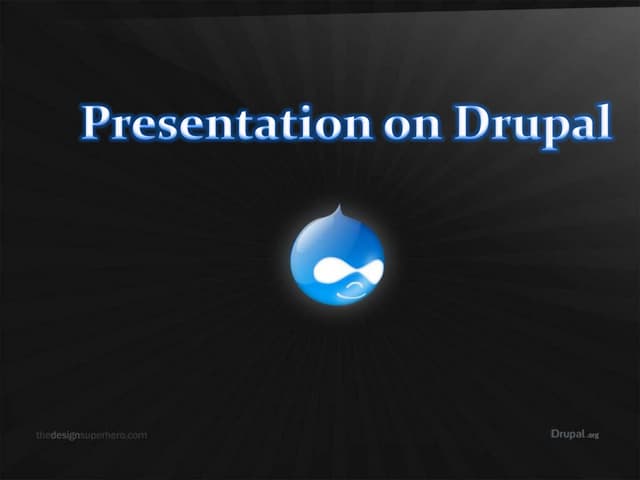 Presentation on Drupal

thedesignsuperhero.com

Drupal.org